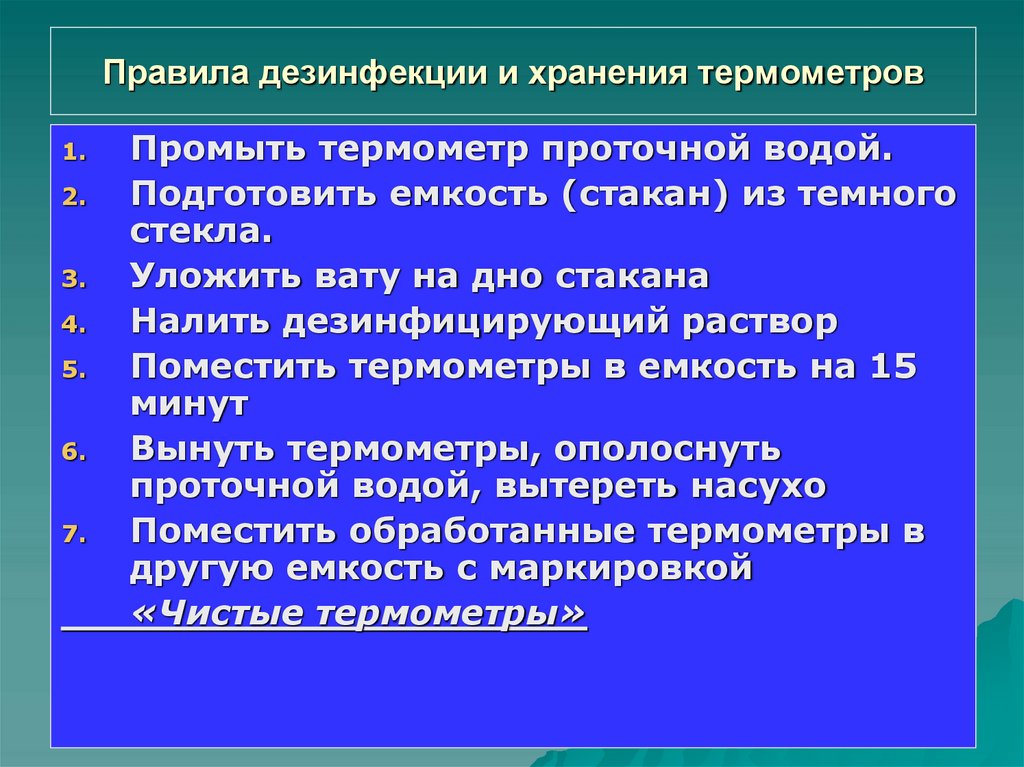 Правила дезинфекции и хранения термометров

1. Промыть термометр проточной водой.
2. Подготовить емкость (стакан) из темного стекла.
3. Уложить вату на дно стакана
4. Налить дезинфицирующий раствор
5. Поместить термометры в емкость на 15 минут
6. Вынуть термометры, ополоснуть проточной водой, вытереть насухо
7. Поместить обработанные термометры в другую емкость с маркировкой «Чистые термометры»